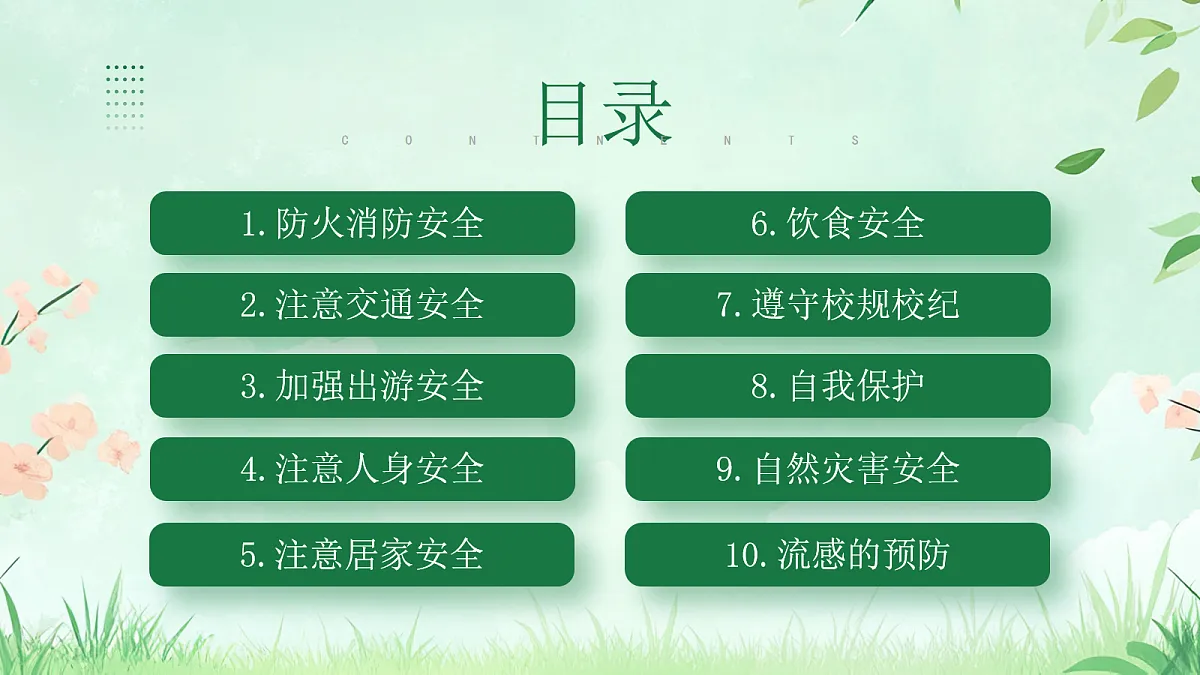 目录

CONTENTS

1.防火消防安全

2.注意交通安全

3.加强出游安全

4.注意人身安全

5.注意居家安全

6.饮食安全

7.遵守校规校纪

8.自我保护

9.自然灾害安全

10.流感的预防